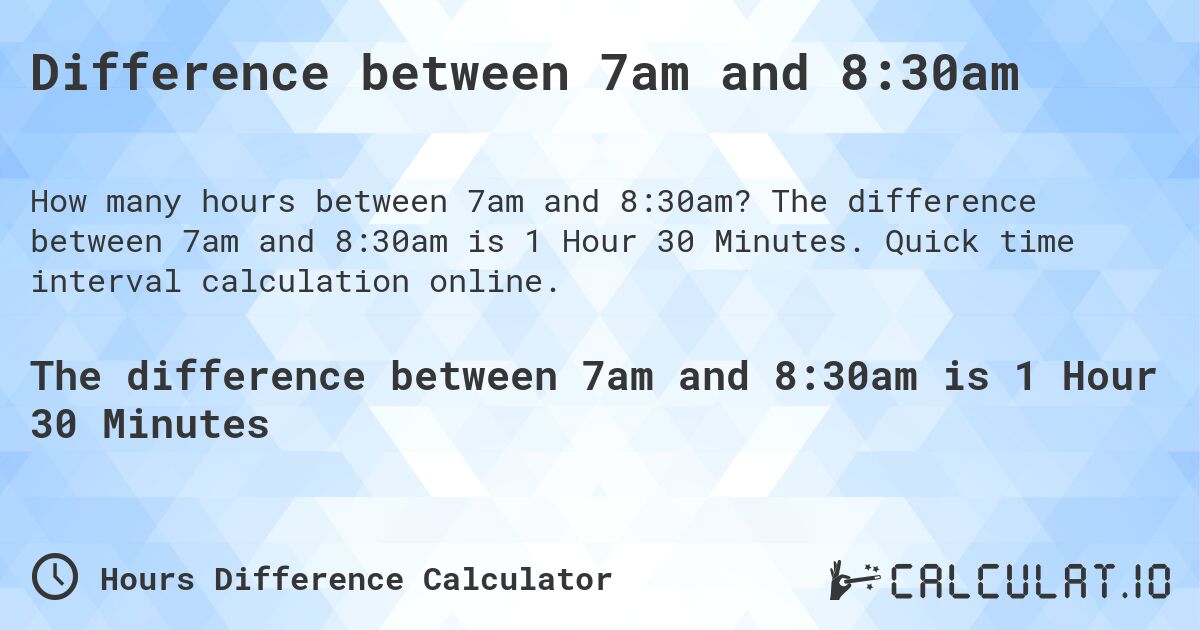 Difference between 7am and 8:30am

How many hours between 7am and 8:30am? The difference between 7am and 8:30am is 1 Hour 30 Minutes. Quick time interval calculation online.

The difference between 7am and 8:30am is 1 Hour 30 Minutes

Hours Difference Calculator

CALCULAT.IO